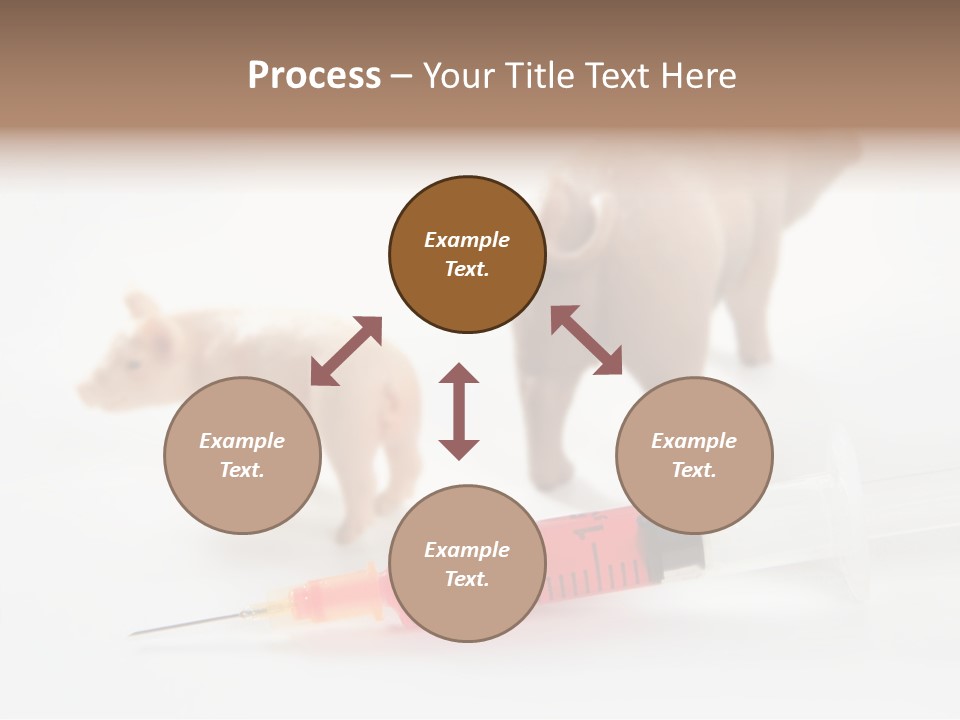 Process – Your Title Text Here

Example Text.

Example Text.

Example Text.

Example Text.